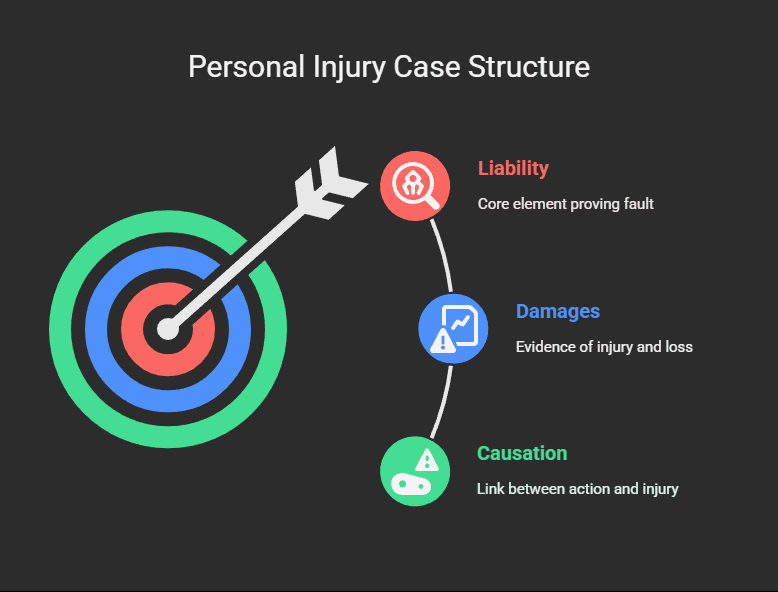 Personal Injury Case Structure

Liability

Core element proving fault

Damages

Evidence of injury and loss

Causation

Link between action and injury